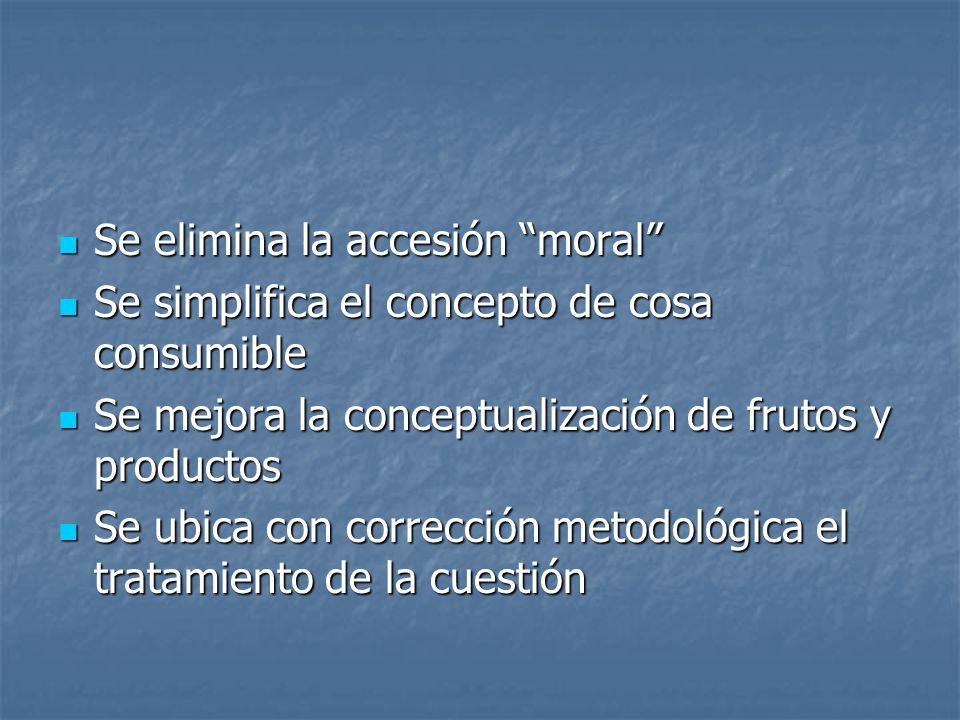 - Se elimina la accesión “moral”
- Se simplifica el concepto de cosa consumible
- Se mejora la conceptualización de frutos y productos
- Se ubica con corrección metodológica el tratamiento de la cuestión